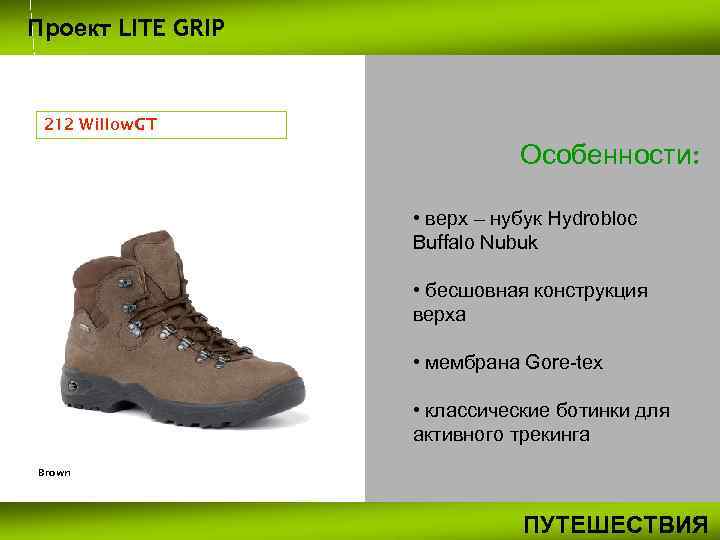 Проект LITE GRIP

212 WillowGT

Brown

Особенности:

• верх – нубук Hydrobloc Buffalo Nubuk

• бесшовная конструкция верха

• мембрана Gore-tex

• классические ботинки для активного трекинга

ПУТЕШЕСТВИЯ